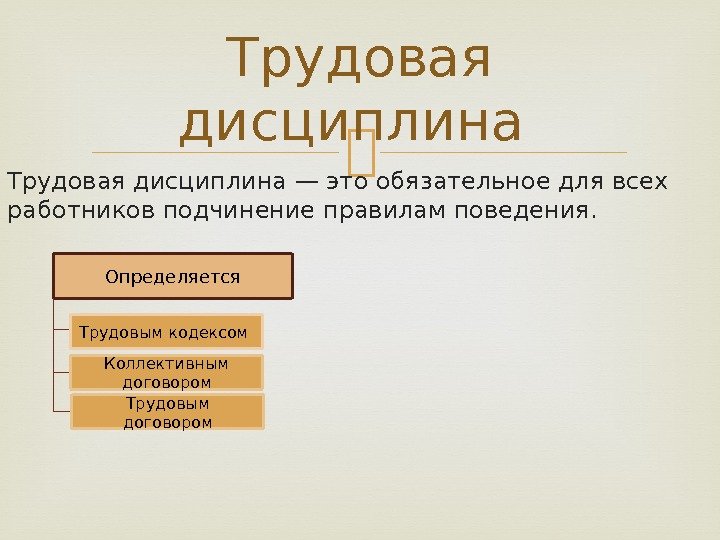 Трудовая дисциплина

Трудовая дисциплина — это обязательное для всех работников подчинение правилам поведения.

Определяется

Трудовым кодексом

Коллективным договором

Трудовым договором